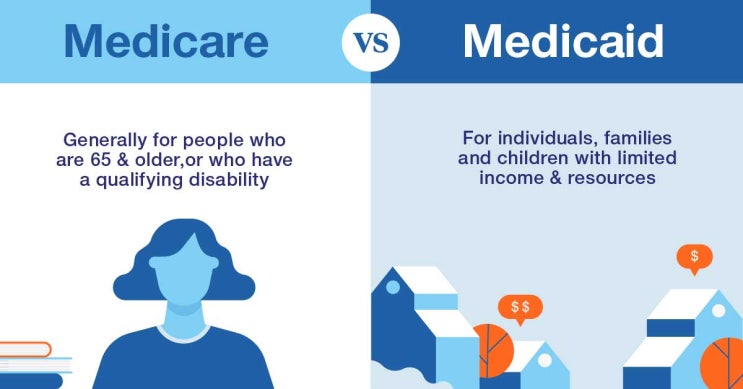 Medicare

VS

Medicaid

Generally for people who are 65 & older,or who have a qualifying disability

For individuals, families and children with limited income & resources

$$

$